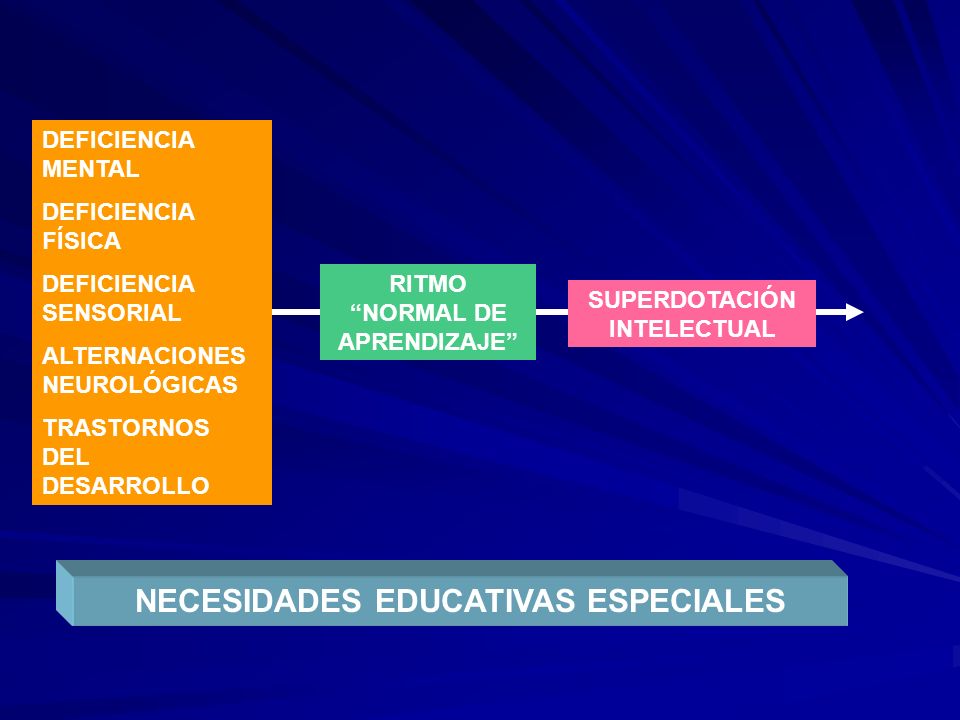 DEFICIENCIA MENTAL

DEFICIENCIA FÍSICA

DEFICIENCIA SENSORIAL

ALTERNACIONES NEUROLÓGICAS

TRASTORNOS DEL DESARROLLO

RITMO “NORMAL DE APRENDIZAJE”

SUPERDOTACIÓN INTELECTUAL

NECESIDADES EDUCATIVAS ESPECIALES